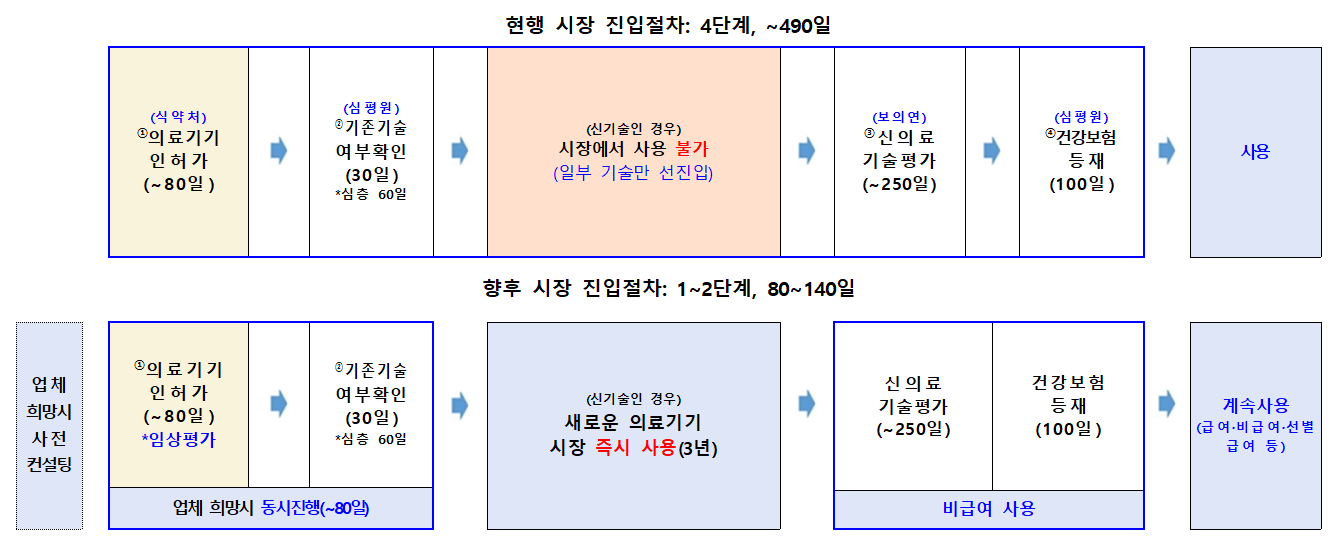 현행 시장 진입절차: 4단계, ~490일

(식약처)
①의료기기
인허가
(~80일)

(심평원)
②기존기술
여부확인
(30일)
*심층 60일

(신기술인 경우)
시장에서 사용 불가
(일부 기술만 선진입)

(보의연)
③신의료
기술평가
(~250일)

(심평원)
④건강보험
등재
(100일)

사용

향후 시장 진입절차: 1~2단계, 80~140일

업체
희망시
사전
컨설팅

①의료기기
인허가
(~80일)
*임상평가

②기존기술
여부확인
(30일)
*심층 60일

업체 희망시 동시진행(~80일)

(신기술인 경우)
새로운 의료기기
시장 즉시 사용(3년)

신의료
기술평가
(~250일)

건강보험
등재
(100일)

비급여 사용

계속사용
(급여·비급여·선별
급여 등)